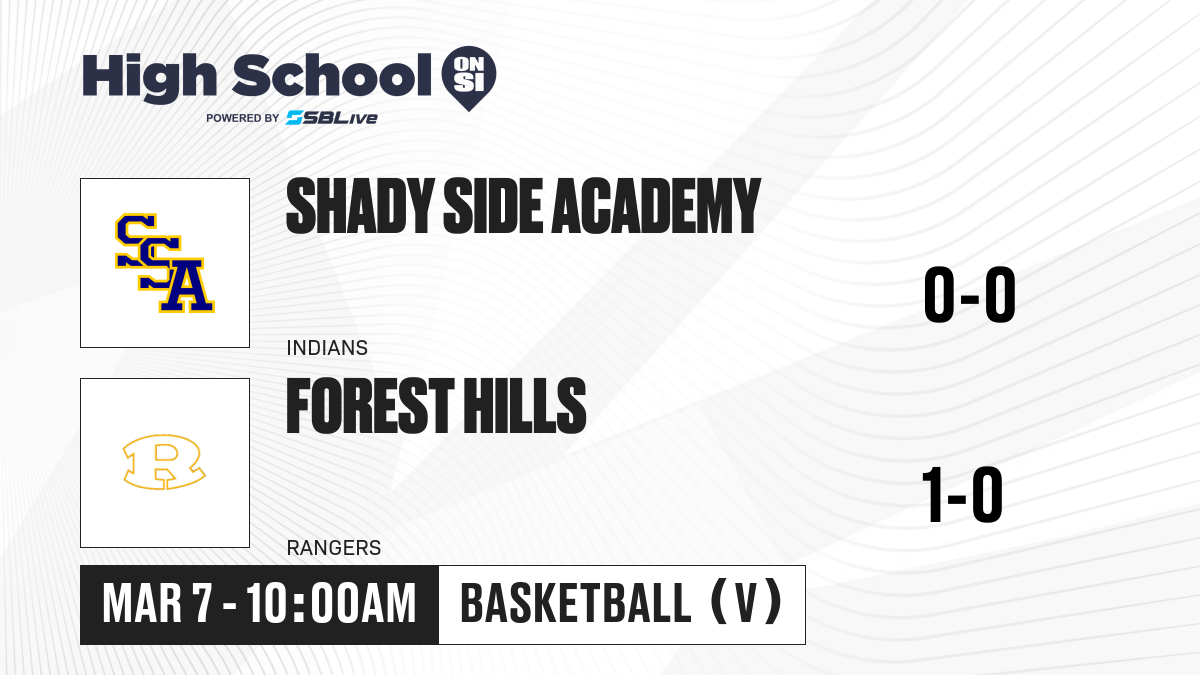 High School ON SI
POWERED BY SBLive

SSA

SHADY SIDE ACADEMY

INDIANS

0-0

R

FOREST HILLS

RANGERS

1-0

MAR 7 - 10:00AM

BASKETBALL (V)